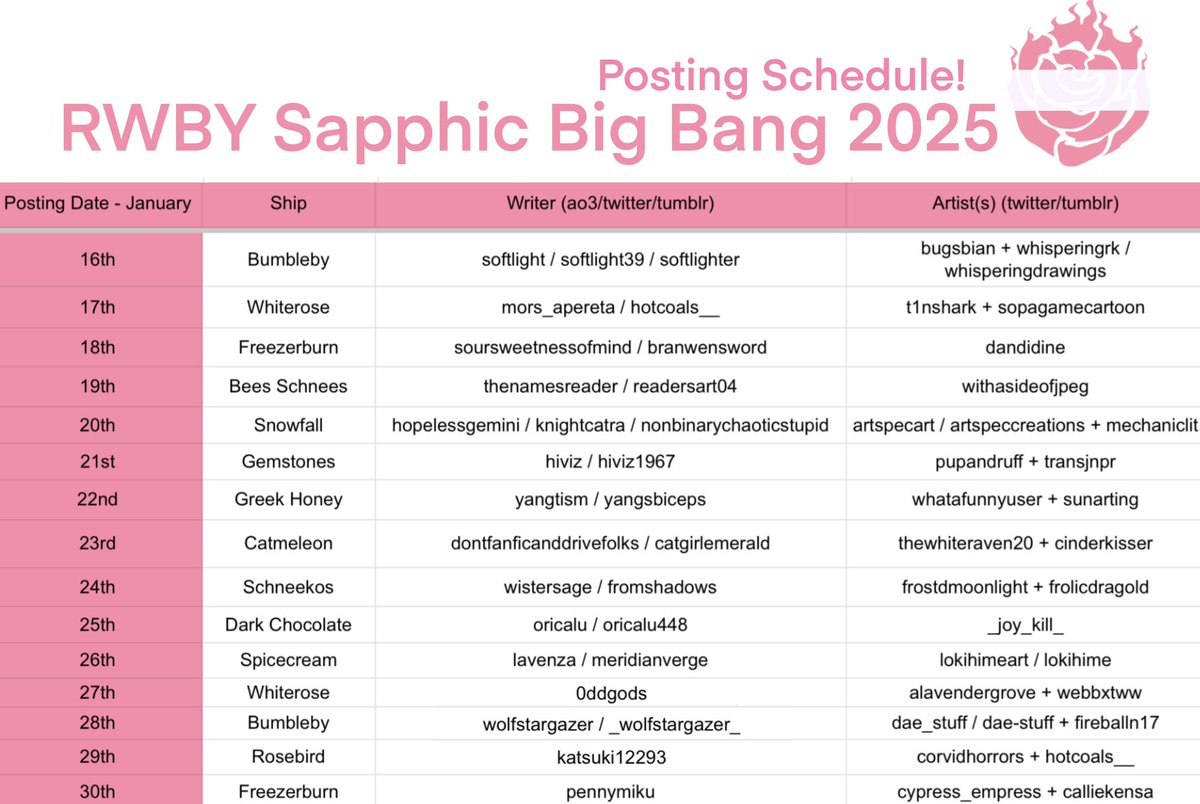 Posting Schedule!
RWBY Sapphic Big Bang 2025

| Posting Date - January | Ship | Writer (ao3/twitter/tumblr) | Artist(s) (twitter/tumblr) |
|---|---|---|---|
| 16th | Bumbleby | softlight / softlight39 / softlighter | bugsbian + whisperingrk / whisperingdrawings |
| 17th | Whiterose | mors_apereta / hotcoals__ | t1nshark + sopagamecartoon |
| 18th | Freezerburn | soursweetnessofmind / branwensword | dandidine |
| 19th | Bees Schnees | thenamesreader / readersart04 | withasideofjpeg |
| 20th | Snowfall | hopelessgemini / knightcatra / nonbinarychaoticstupid | artspecart / artspeccreations + mechaniclit |
| 21st | Gemstones | hiviz / hiviz1967 | pupandruff + transjnpr |
| 22nd | Greek Honey | yangtism / yangsbiceps | whatafunnyuser + sunarting |
| 23rd | Catmeleon | dontfanficanddrivefolks / catgirlemerald | thewhiteraven20 + cinderkisser |
| 24th | Schneekos | wistersage / fromshadows | frostdmoonlight + frolicdragold |
| 25th | Dark Chocolate | oricalu / oricalu448 | _joy_kill_ |
| 26th | Spicecream | lavenza / meridianverge | lokihimeart / lokihime |
| 27th | Whiterose | 0ddgods | alavendergrove + webbxtww |
| 28th | Bumbleby | wolfstargazer / _wolfstargazer_ | dae_stuff / dae-stuff + fireballn17 |
| 29th | Rosebird | katsuki12293 | corvidhorrors + hotcoals__ |
| 30th | Freezerburn | pennymiku | cypress_empress + calliekensa |